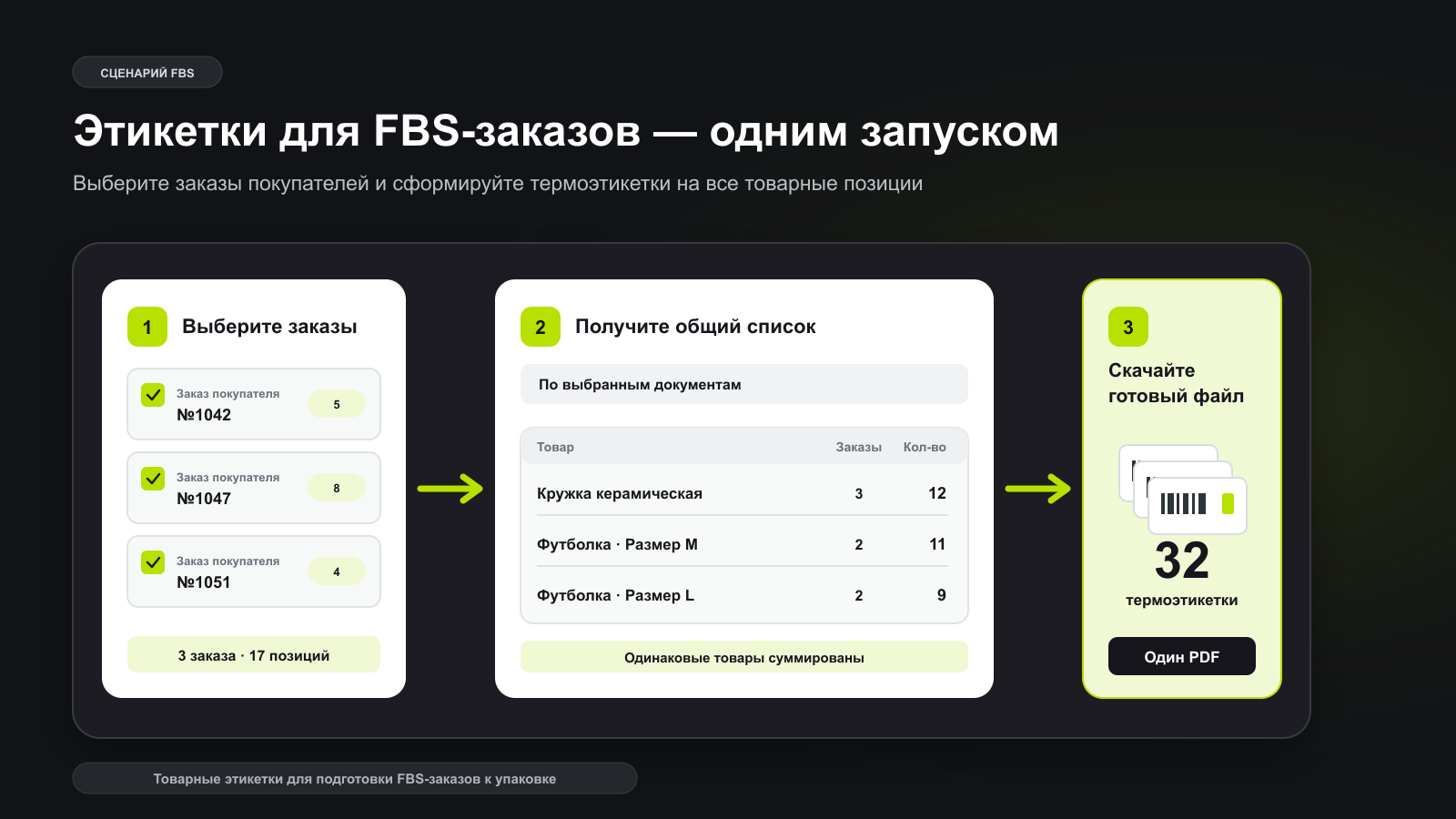 СЦЕНАРИЙ FBS

Этикетки для FBS-заказов — одним запуском

Выберите заказы покупателей и сформируйте термоэтикетки на все товарные позиции

1 Выберите заказы

Заказ покупателя №1042 5

Заказ покупателя №1047 8

Заказ покупателя №1051 4

3 заказа · 17 позиций

2 Получите общий список

По выбранным документам

| Товар | Заказы | Кол-во |
|---|---|---|
| Кружка керамическая | 3 | 12 |
| Футболка · Размер M | 2 | 11 |
| Футболка · Размер L | 2 | 9 |

Одинаковые товары суммированы

3

Скачайте готовый файл

32

термоэтикетки

Один PDF

Товарные этикетки для подготовки FBS-заказов к упаковке